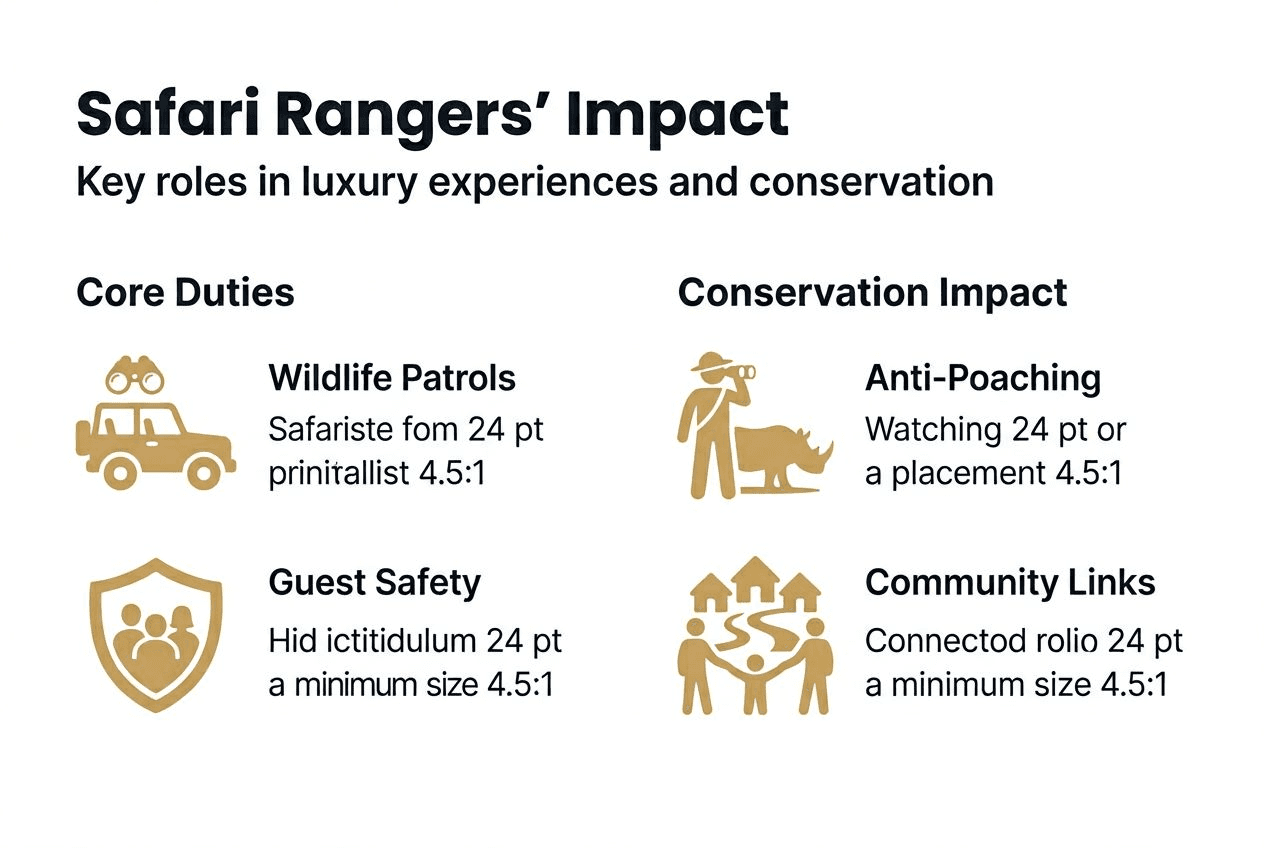 Safari Rangers' Impact

Key roles in luxury experiences and conservation

Core Duties

Wildlife Patrols

Safariste fom 24 pt prinitallist 4.5:1

Guest Safety

Hid ictitidulum 24 pt a minimum size 4.5:1

Conservation Impact

Anti-Poaching

Watching 24 pt or a placement 4.5:1

Community Links

Connectod rolio 24 pt a minimum size 4.5:1